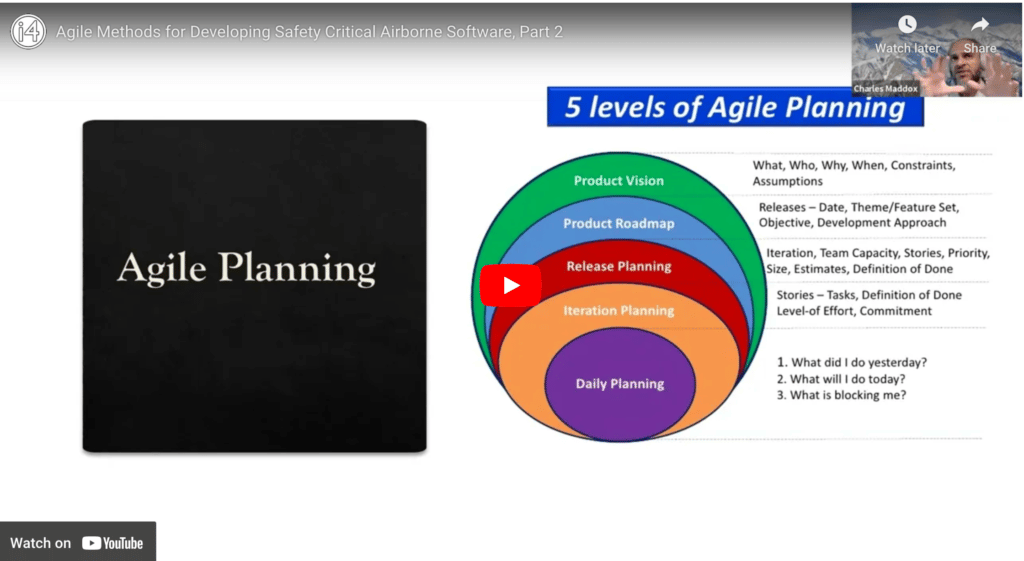 i4

Agile Methods for Developing Safety Critical Airborne Software, Part 2

Watch later

Share

Charles Maddox

Agile Planning

5 levels of Agile Planning

Product Vision

Product Roadmap

Release Planning

Iteration Planning

Daily Planning

What, Who, Why, When, Constraints, Assumptions

Releases – Date, Theme/Feature Set, Objective, Development Approach

Iteration, Team Capacity, Stories, Priority, Size, Estimates, Definition of Done

Stories – Tasks, Definition of Done Level-of Effort, Commitment

1. What did I do yesterday?
2. What will I do today?
3. What is blocking me?

Watch on YouTube